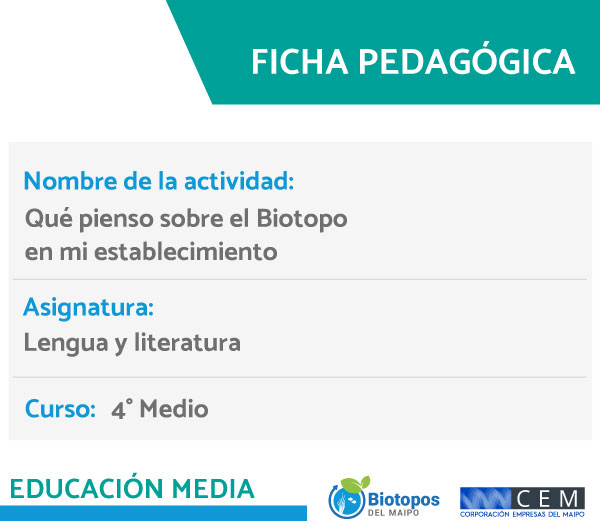 FICHA PEDAGÓGICA

Nombre de la actividad:
Qué pienso sobre el Biotopo en mi establecimiento

Asignatura:
Lengua y literatura

Curso: 4° Medio

EDUCACIÓN MEDIA

Biotopos DEL MAIPO

CEM
CORPORACIÓN EMPRESAS DEL MAIPO